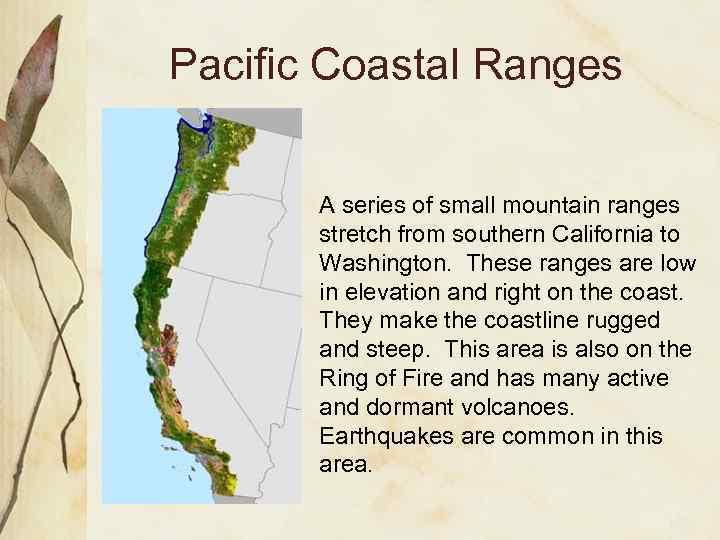 Pacific Coastal Ranges

A series of small mountain ranges stretch from southern California to Washington.  These ranges are low in elevation and right on the coast.  They make the coastline rugged and steep.  This area is also on the Ring of Fire and has many active and dormant volcanoes.  Earthquakes are common in this area.